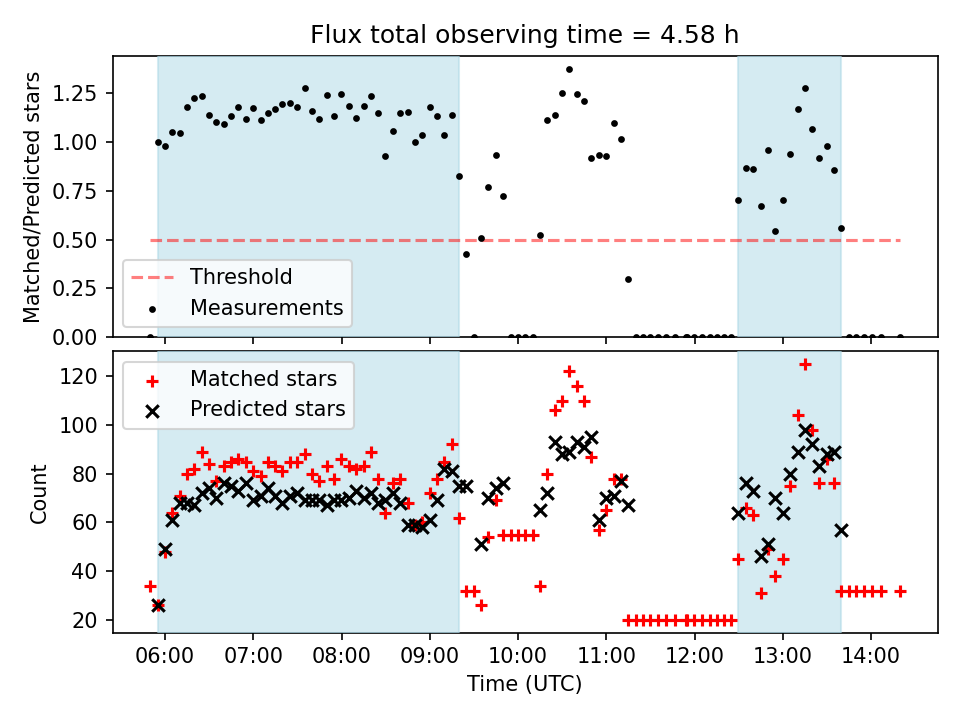 Flux total observing time = 4.58 h

Matched/Predicted stars

1.25
1.00
0.75
0.50
0.25
0.00

Threshold
Measurements

Matched stars
Predicted stars

Count

120
100
80
60
40
20

06:00 07:00 08:00 09:00 10:00 11:00 12:00 13:00 14:00

Time (UTC)